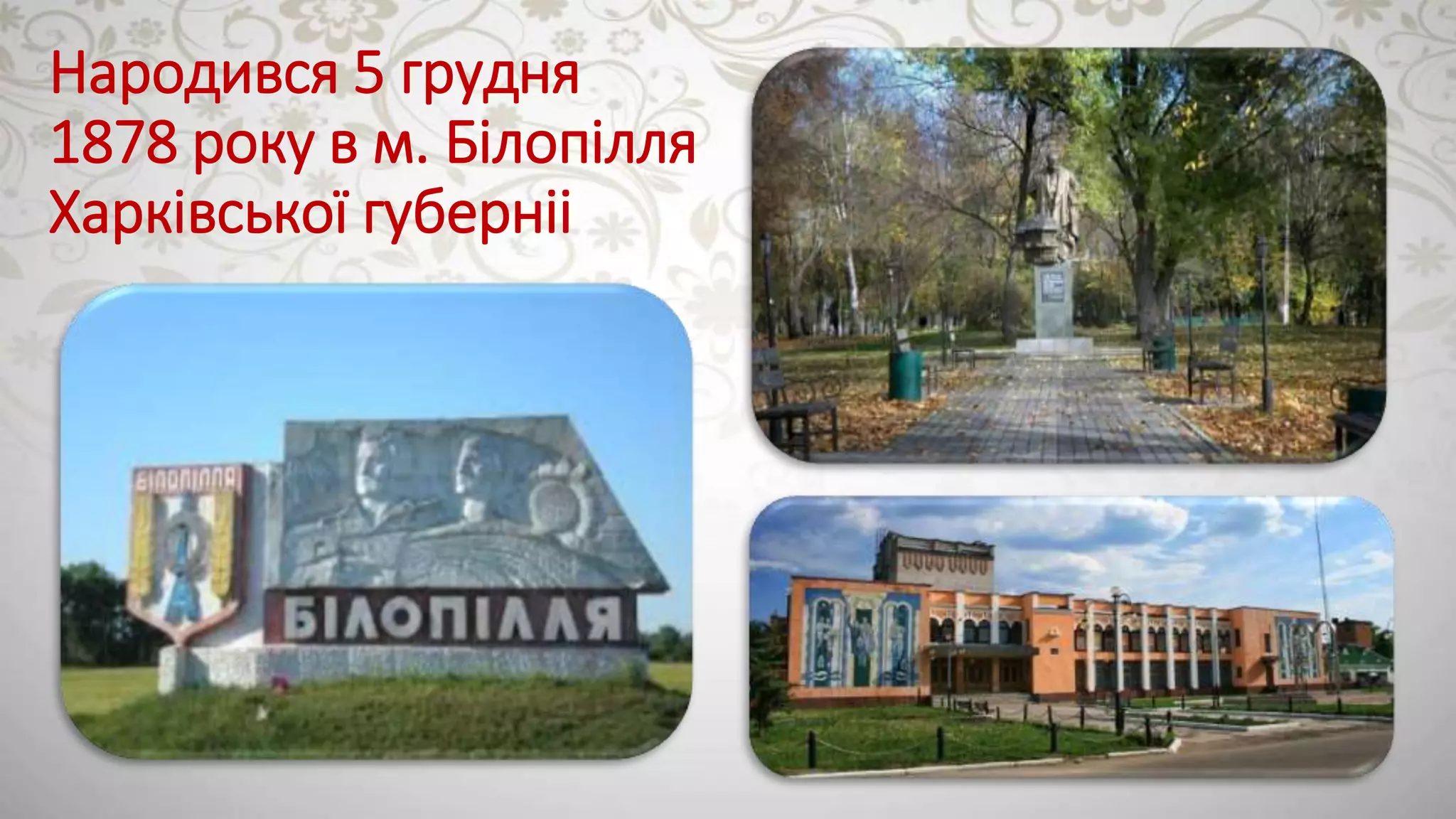 Народився 5 грудня 1878 року в м. Білопілля Харківської губернії

БІЛОПІЛЛЯ

БІЛОПІЛЛЯ